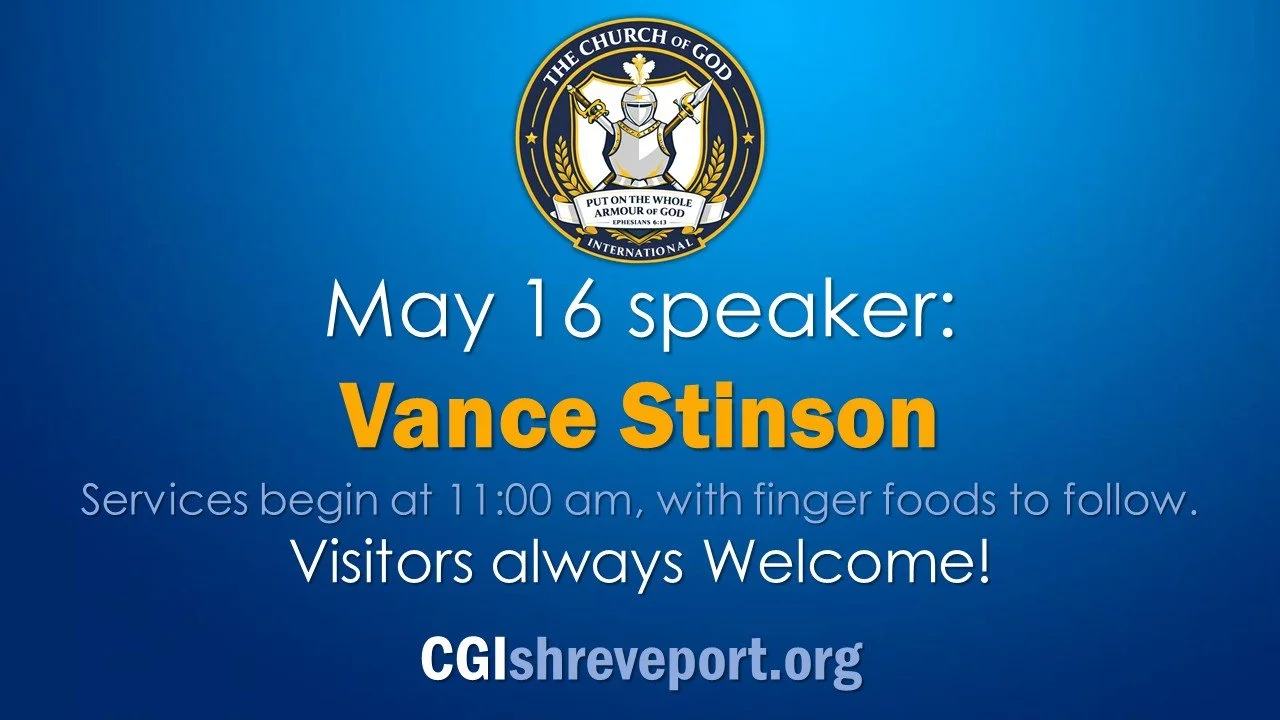 THE CHURCH OF GOD

PUT ON THE WHOLE ARMOUR OF GOD
EPHESIANS 6:13

INTERNATIONAL

May 16 speaker:

Vance Stinson

Services begin at 11:00 am, with finger foods to follow.

Visitors always Welcome!

CGIshreveport.org